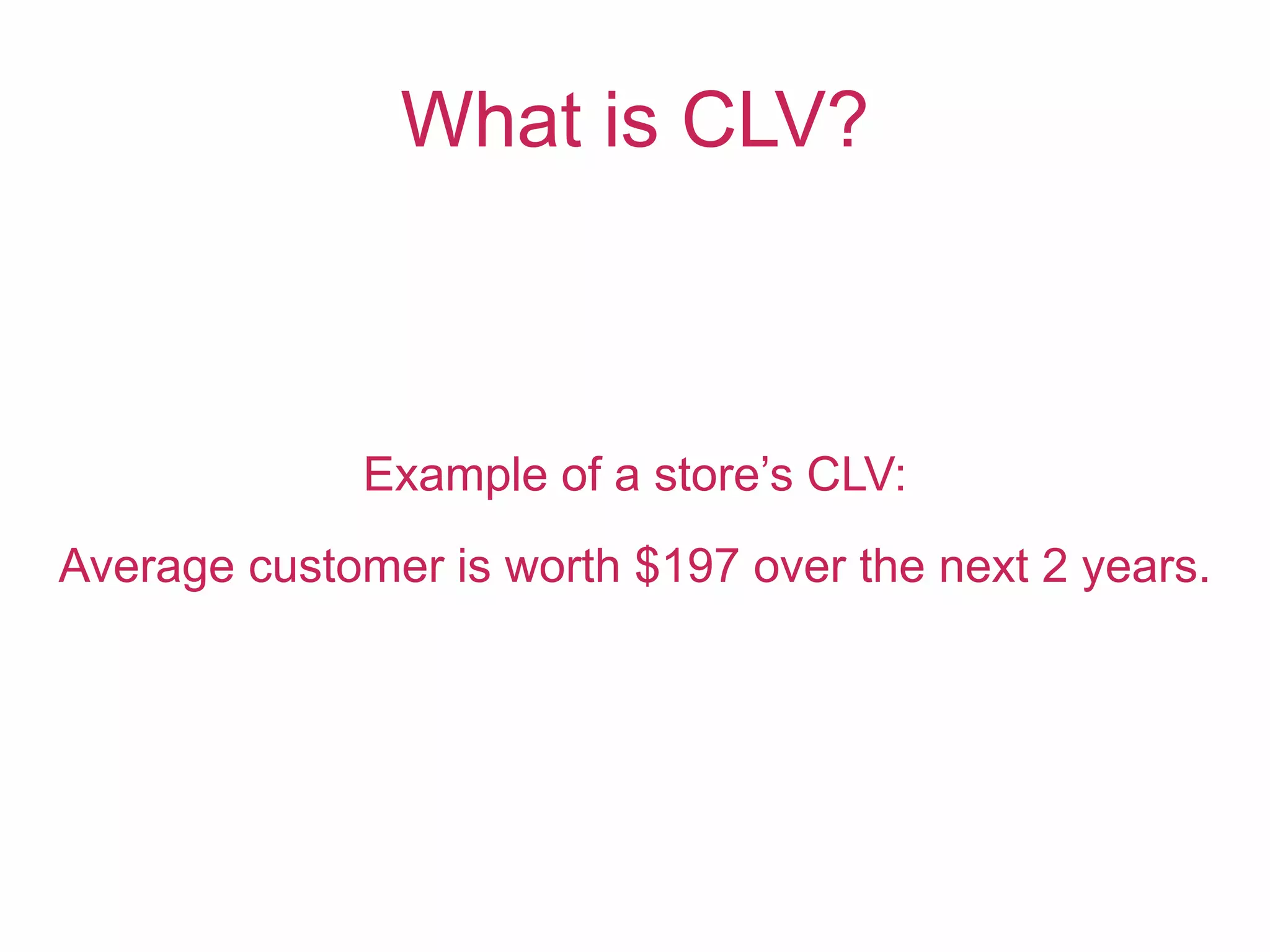 What is CLV?

Example of a store’s CLV:

Average customer is worth \$197 over the next 2 years.